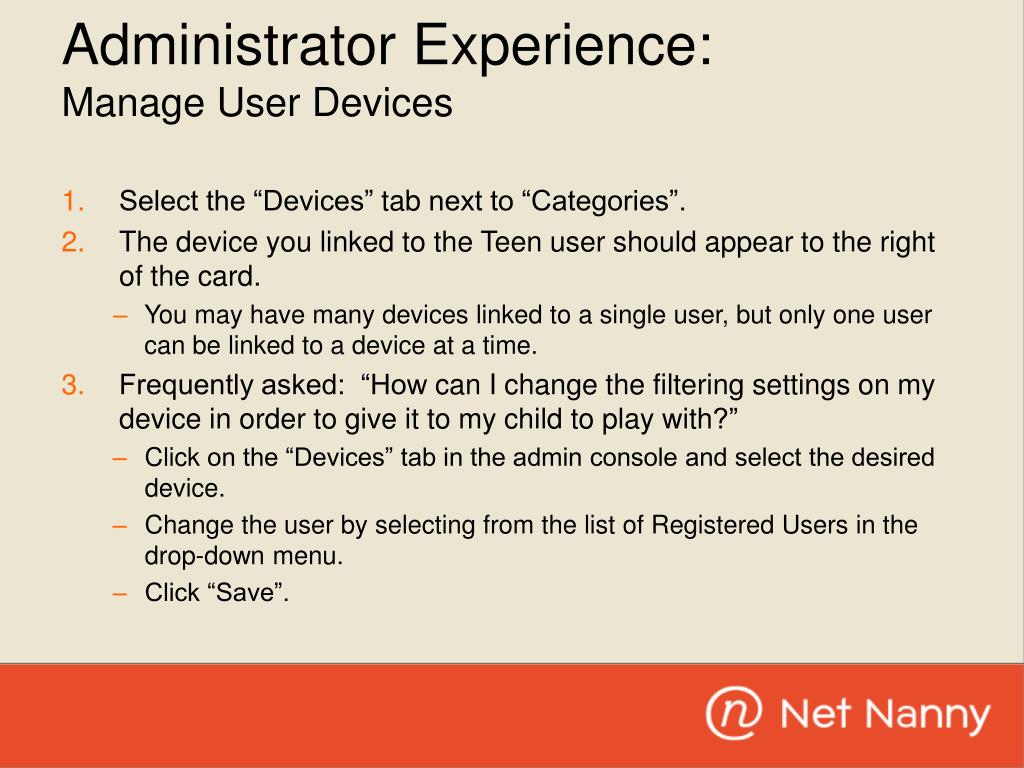 Administrator Experience:
Manage User Devices

1. Select the “Devices” tab next to “Categories”.
2. The device you linked to the Teen user should appear to the right of the card.
– You may have many devices linked to a single user, but only one user can be linked to a device at a time.
3. Frequently asked: “How can I change the filtering settings on my device in order to give it to my child to play with?”
– Click on the “Devices” tab in the admin console and select the desired device.
– Change the user by selecting from the list of Registered Users in the drop-down menu.
– Click “Save”.

Net Nanny